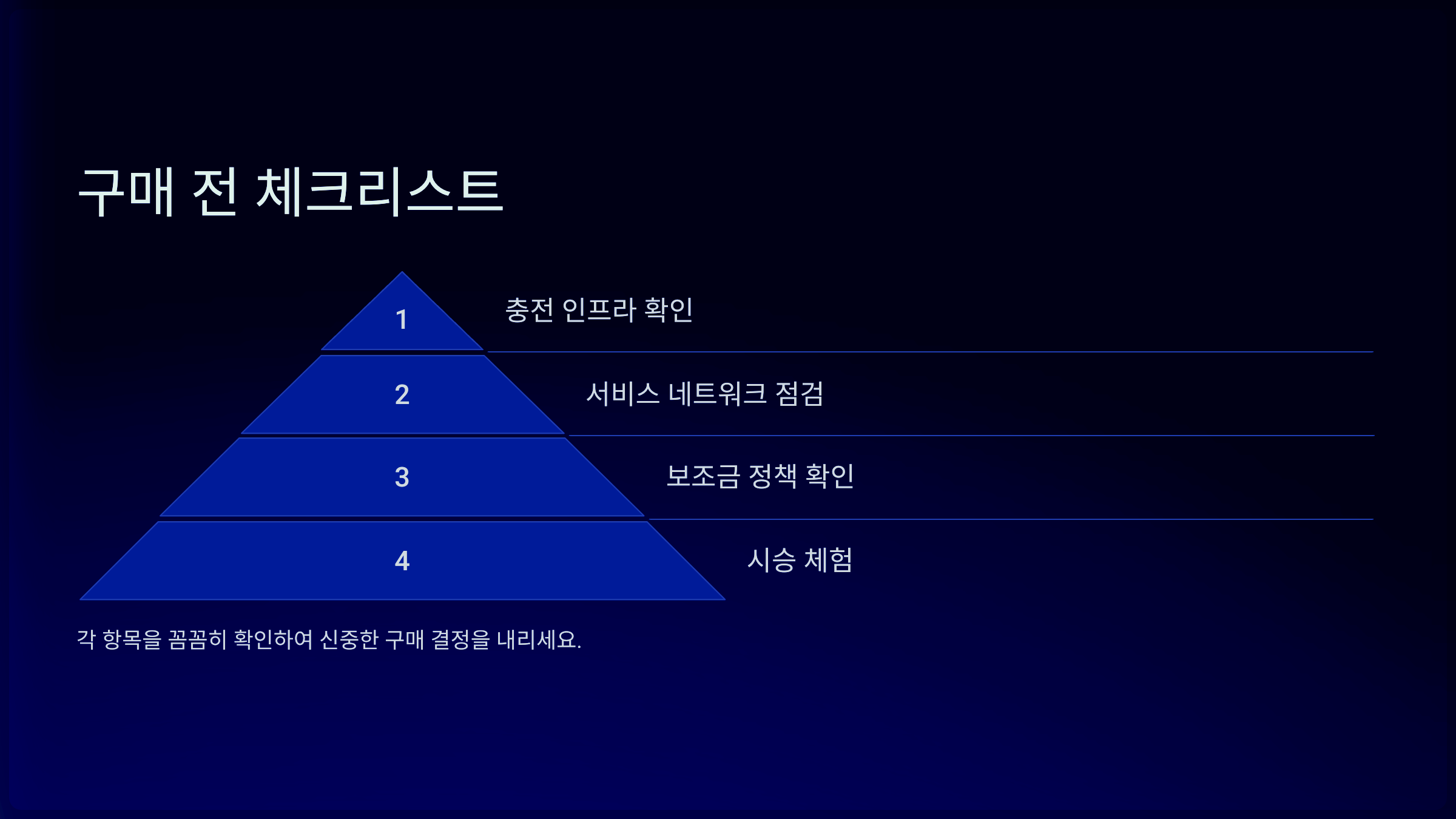 구매 전 체크리스트

1
충전 인프라 확인

2
서비스 네트워크 점검

3
보조금 정책 확인

4
시승 체험

각 항목을 꼼꼼히 확인하여 신중한 구매 결정을 내리세요.